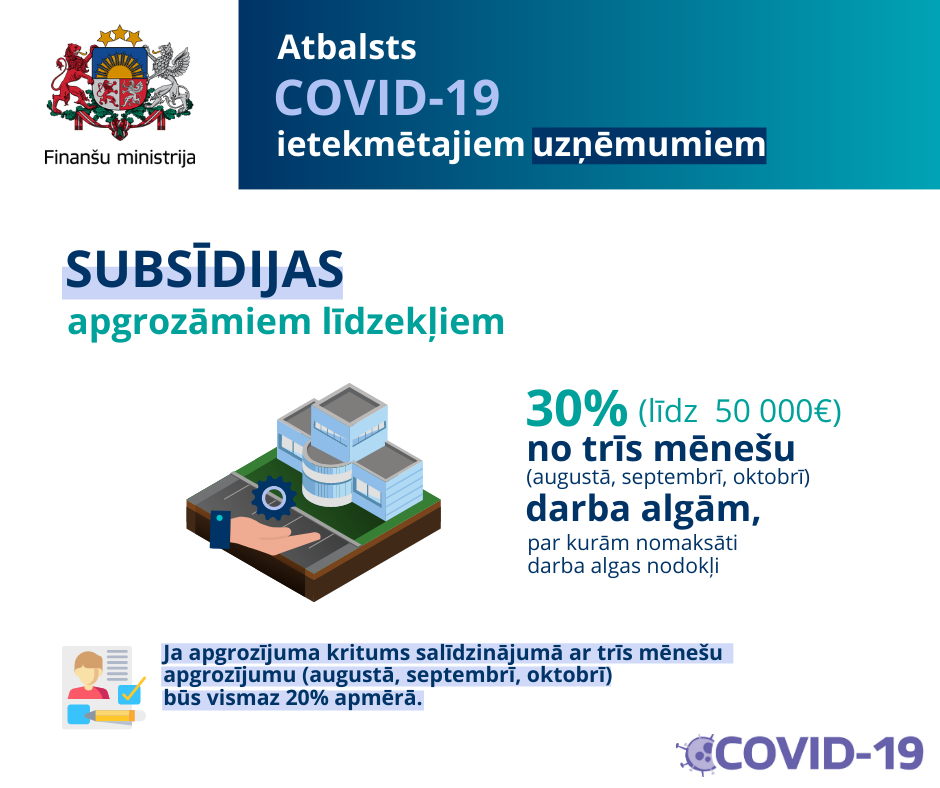 Finanšu ministrija

Atbalsts
COVID-19
ietekmētajiem uzņēmumiem

SUBSĪDIJAS
apgrozāmiem līdzekļiem

30% (līdz 50 000€)
no trīs mēnešu
(augustā, septembrī, oktobrī)
darba algām,
par kurām nomaksāti darba algas nodokļi

Ja apgrozījuma kritums salīdzinājumā ar trīs mēnešu apgrozījumu (augustā, septembrī, oktobrī) būs vismaz 20% apmērā.

COVID-19